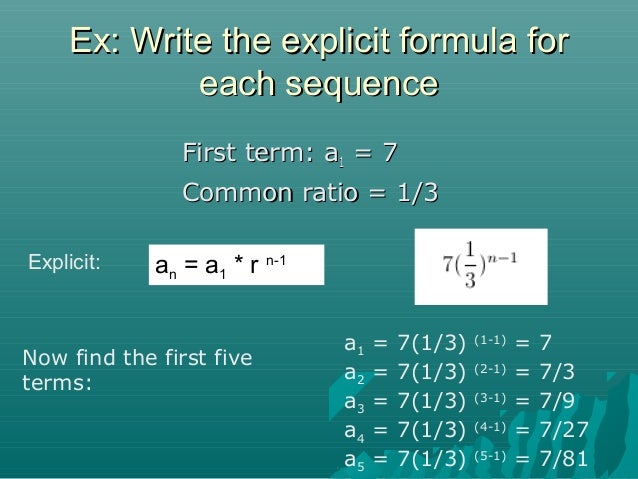 Ex: Write the explicit formula for each sequence

First term: $a_1 = 7$

Common ratio = 1/3

Explicit: $a_n = a_1 * r^{n-1}$

$7(\frac{1}{3})^{n-1}$

Now find the first five terms:

$a_1 = 7(1/3)^{(1-1)} = 7$
$a_2 = 7(1/3)^{(2-1)} = 7/3$
$a_3 = 7(1/3)^{(3-1)} = 7/9$
$a_4 = 7(1/3)^{(4-1)} = 7/27$
$a_5 = 7(1/3)^{(5-1)} = 7/81$